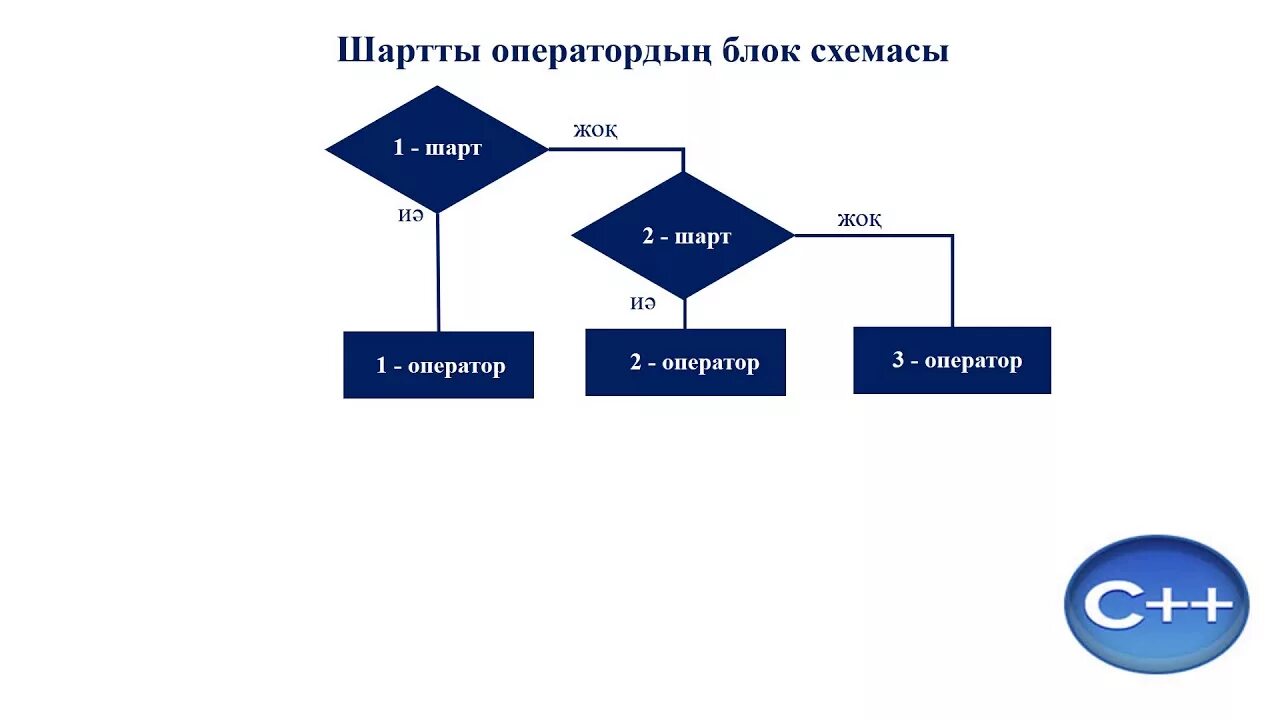 Шартты оператордың блок схемасы

1 - шарт

жоқ

иә

2 - шарт

жоқ

иә

1 - оператор

2 - оператор

3 - оператор

C++